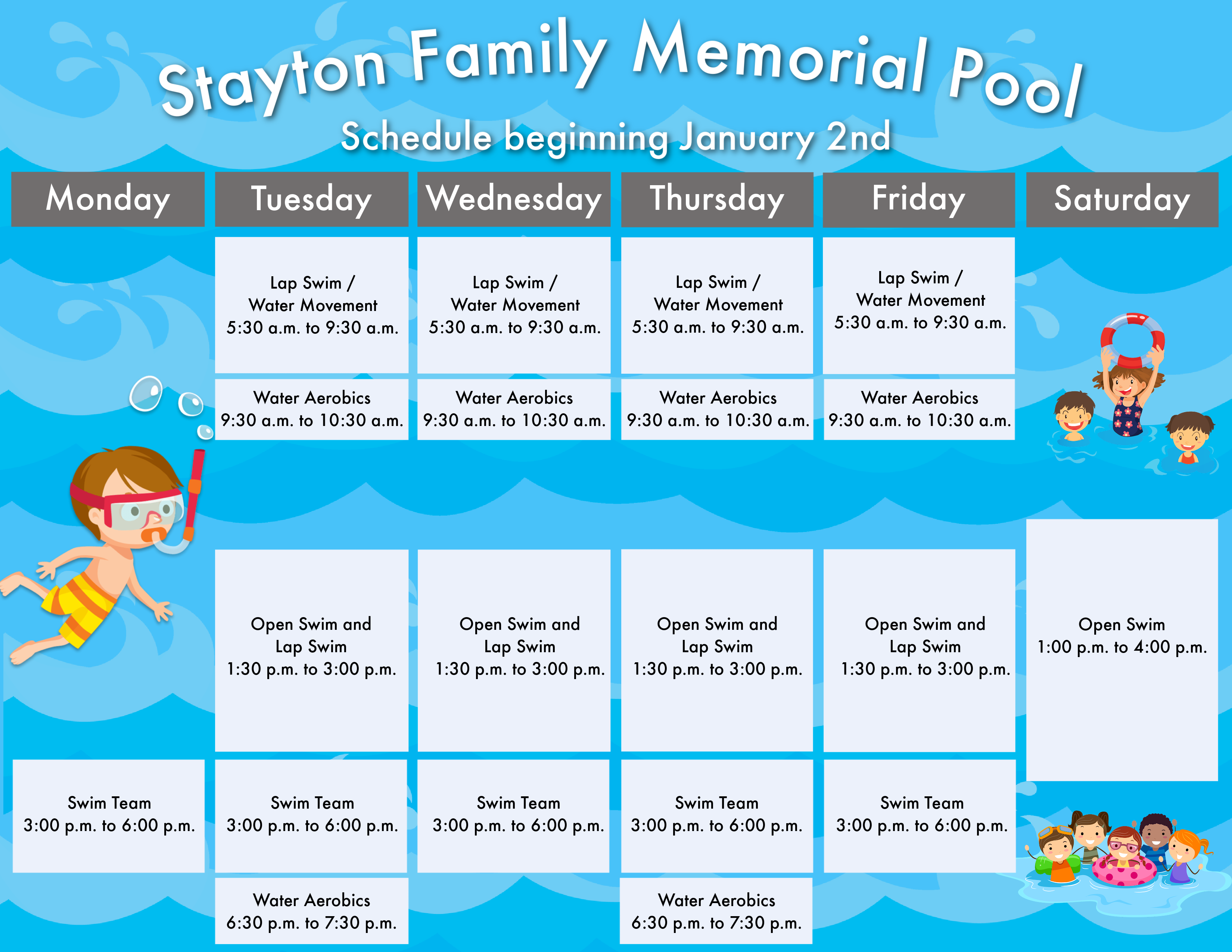 Stayton Family Memorial Pool

Schedule beginning January 2nd

| Monday | Tuesday | Wednesday | Thursday | Friday | Saturday |
|---|---|---|---|---|---|
| | Lap Swim / Water Movement 5:30 a.m. to 9:30 a.m. | Lap Swim / Water Movement 5:30 a.m. to 9:30 a.m. | Lap Swim / Water Movement 5:30 a.m. to 9:30 a.m. | Lap Swim / Water Movement 5:30 a.m. to 9:30 a.m. | |
| | Water Aerobics 9:30 a.m. to 10:30 a.m. | Water Aerobics 9:30 a.m. to 10:30 a.m. | Water Aerobics 9:30 a.m. to 10:30 a.m. | Water Aerobics 9:30 a.m. to 10:30 a.m. | |
| | Open Swim and Lap Swim 1:30 p.m. to 3:00 p.m. | Open Swim and Lap Swim 1:30 p.m. to 3:00 p.m. | Open Swim and Lap Swim 1:30 p.m. to 3:00 p.m. | Open Swim and Lap Swim 1:30 p.m. to 3:00 p.m. | Open Swim 1:00 p.m. to 4:00 p.m. |
| Swim Team 3:00 p.m. to 6:00 p.m. | Swim Team 3:00 p.m. to 6:00 p.m. | Swim Team 3:00 p.m. to 6:00 p.m. | Swim Team 3:00 p.m. to 6:00 p.m. | Swim Team 3:00 p.m. to 6:00 p.m. | |
| | Water Aerobics 6:30 p.m. to 7:30 p.m. | | Water Aerobics 6:30 p.m. to 7:30 p.m. | | |